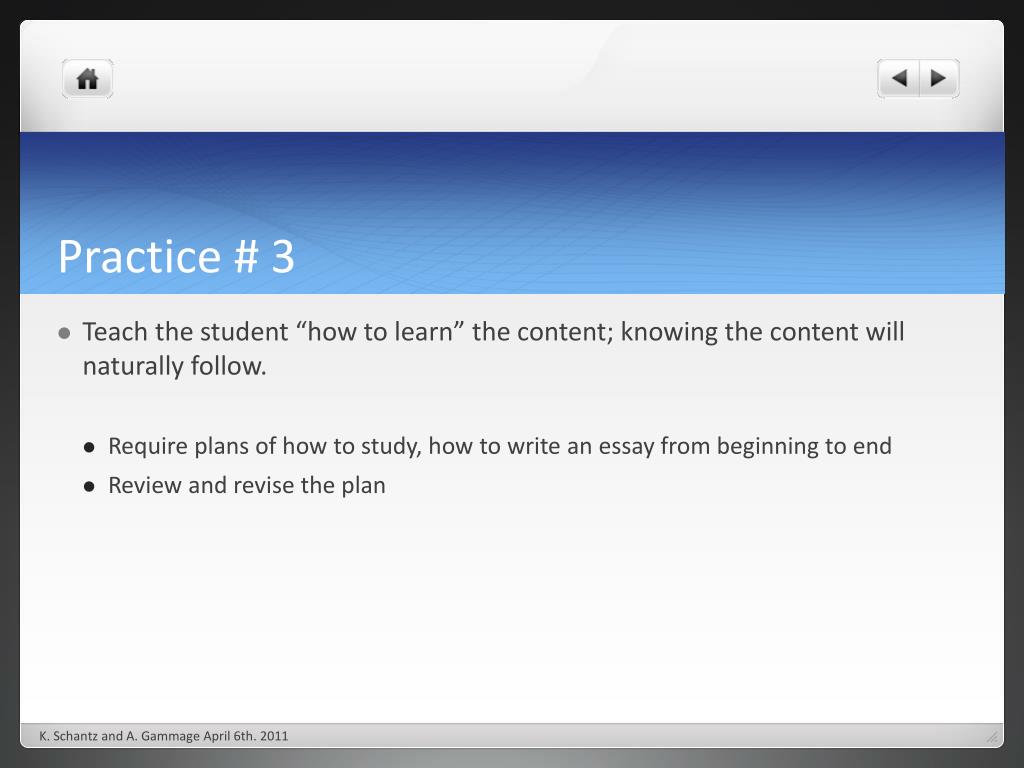 Practice # 3

Teach the student “how to learn” the content; knowing the content will naturally follow.

Require plans of how to study, how to write an essay from beginning to end

Review and revise the plan

K. Schantz and A. Gammage April 6th. 2011